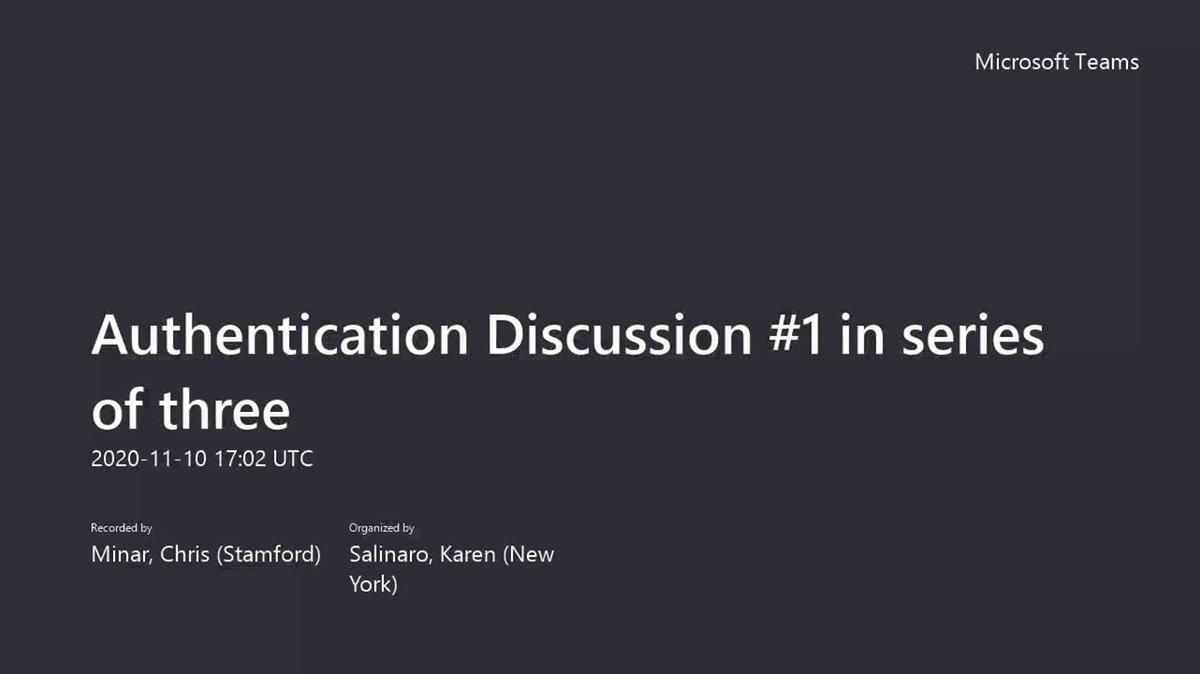 Microsoft Teams

Authentication Discussion #1 in series of three

2020-11-10 17:02 UTC

Recorded by
Minar, Chris (Stamford)

Organized by
Salinaro, Karen (New York)